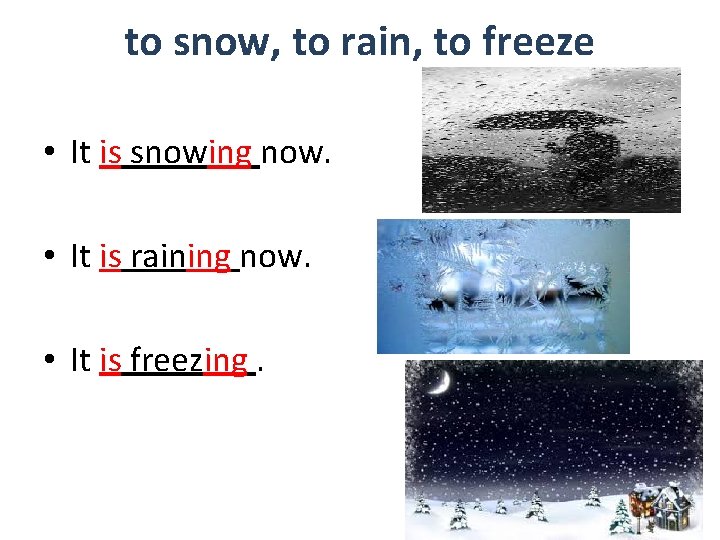 to snow, to rain, to freeze

• It is snowing now.

• It is raining now.

• It is freezing .